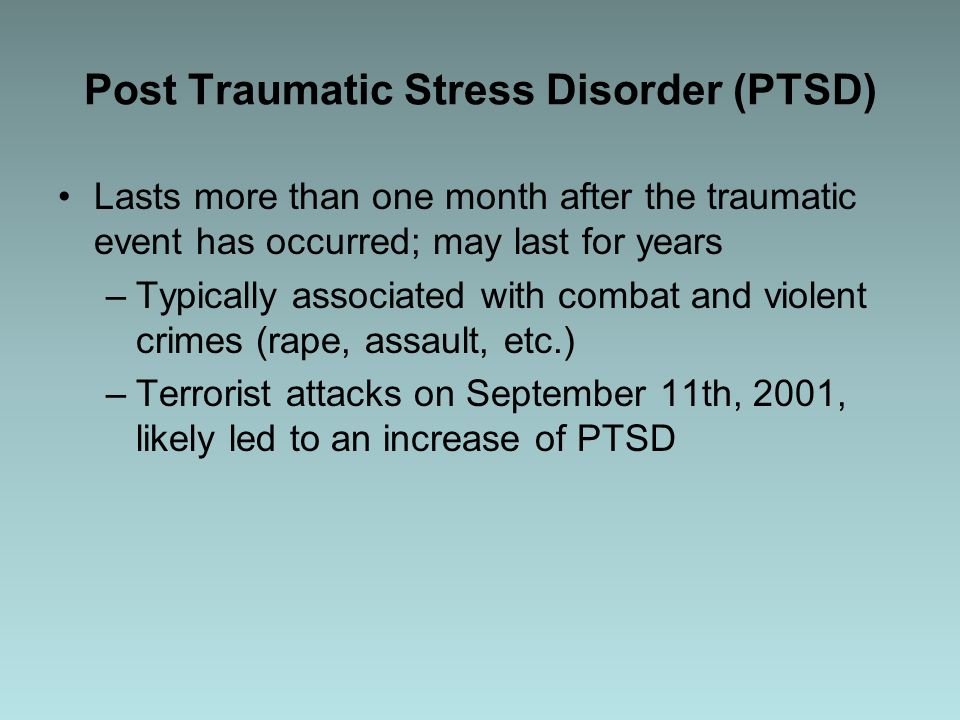 Post Traumatic Stress Disorder (PTSD)

• Lasts more than one month after the traumatic event has occurred; may last for years
– Typically associated with combat and violent crimes (rape, assault, etc.)
– Terrorist attacks on September 11th, 2001, likely led to an increase of PTSD